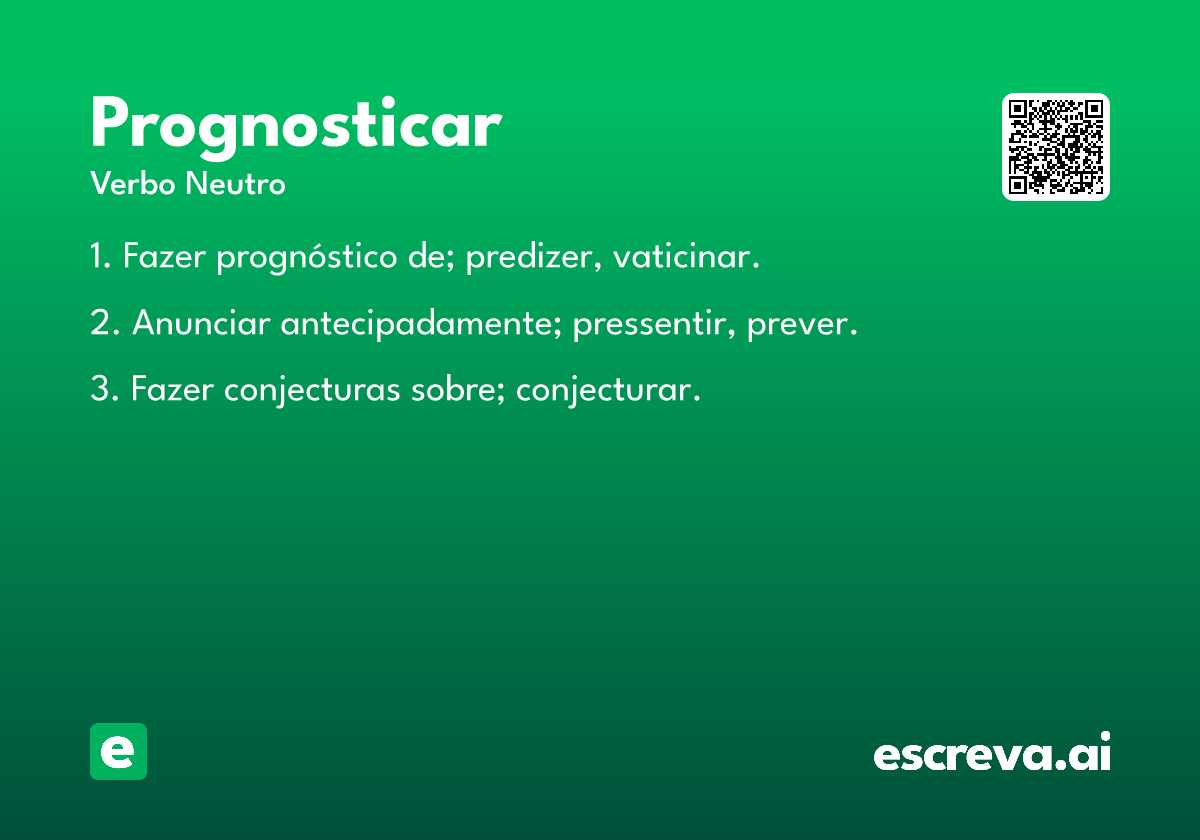 Prognosticar

Verbo Neutro

1. Fazer prognóstico de; predizer, vaticinar.

2. Anunciar antecipadamente; pressentir, prever.

3. Fazer conjecturas sobre; conjecturar.

e

escreva.ai